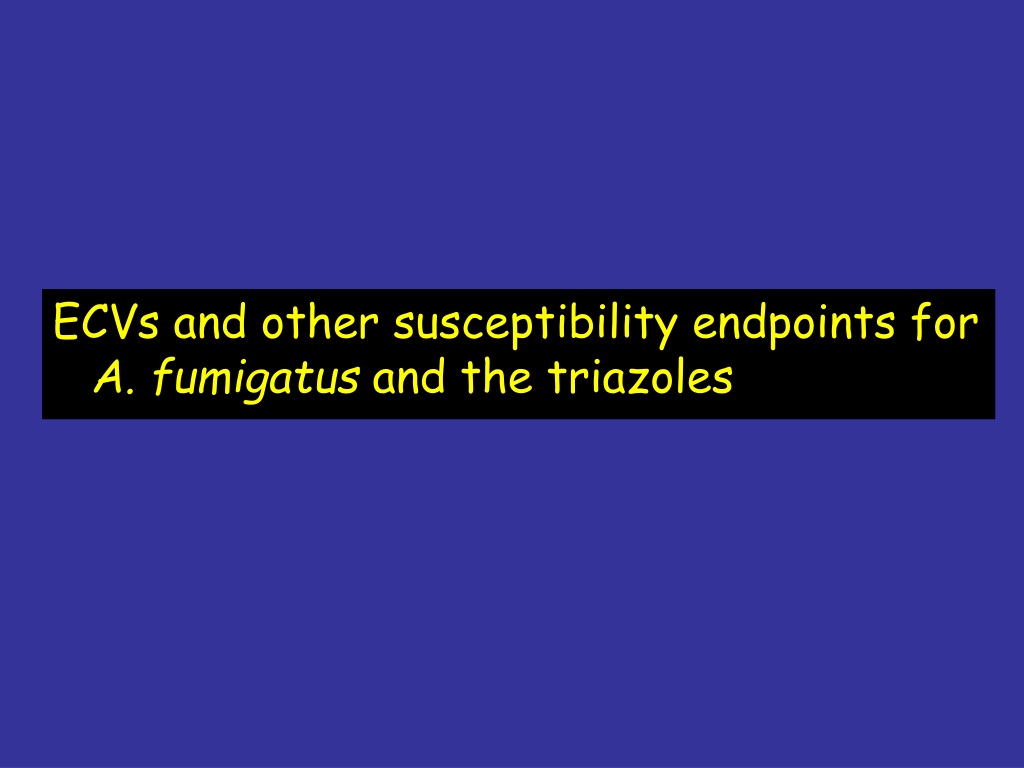 ECVs and other susceptibility endpoints for A. fumigatus and the triazoles